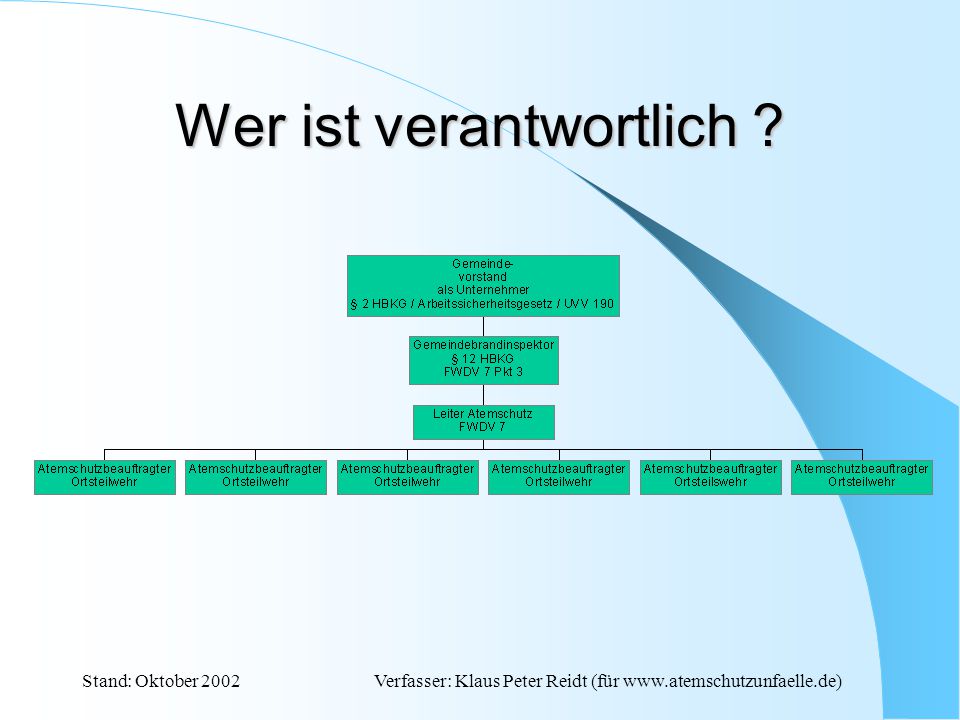 Wer ist verantwortlich ?

Gemeinde-
vorstand
als Unternehmer
§ 2 HBKG / Arbeitssicherheitsgesetz / UVV 190

Gemeindebrandinspektor
§ 12 HBKG
FWDV 7 Pkt 3

Leiter Atemschutz
FWDV 7

Atemschutzbeauftragter
Ortsteilwehr

Atemschutzbeauftragter
Ortsteilwehr

Atemschutzbeauftragter
Ortsteilwehr

Atemschutzbeauftragter
Ortsteilwehr

Atemschutzbeauftragter
Ortsteilswehr

Atemschutzbeauftragter
Ortsteilwehr

Stand: Oktober 2002

Verfasser: Klaus Peter Reidt (für www.atemschutzunfaelle.de)